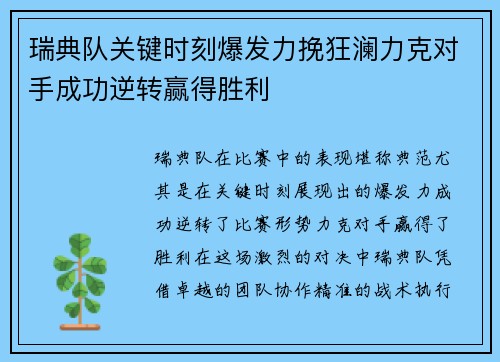 瑞典队关键时刻爆发力挽狂澜力克对手成功逆转赢得胜利

瑞典队在比赛中的表现堪称典范尤其是在关键时刻展现出的爆发力成功逆转了比赛形势力克对手赢得了胜利在这场激烈的对决中瑞典队凭借卓越的团队协作精准的战术执行